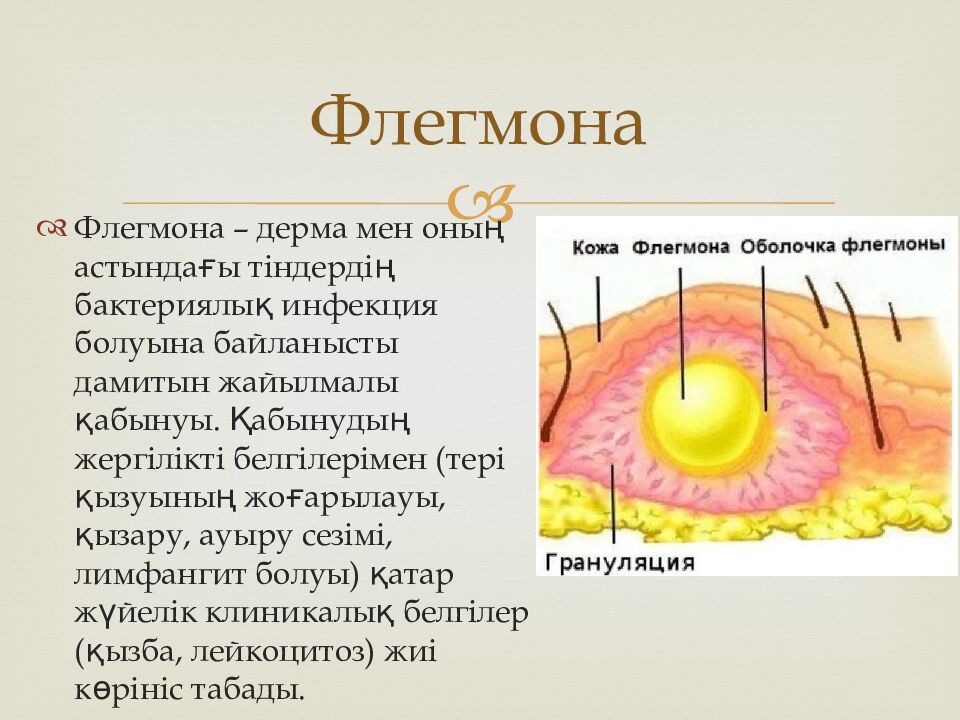 Флегмона

Флегмона – дерма мен оның астындағы тіндердің бактериялық инфекция болуына байланысты дамитын жайылмалы қабынуы. Қабынудың жергілікті белгілерімен (тері қызуының жоғарылауы, қызару, ауыру сезімі, лимфангит болуы) қатар жүйелік клиникалық белгілер (қызба, лейкоцитоз) жиі көрініс табады.

Кожа
Флегмона
Оболочка флегмоны
Грануляция